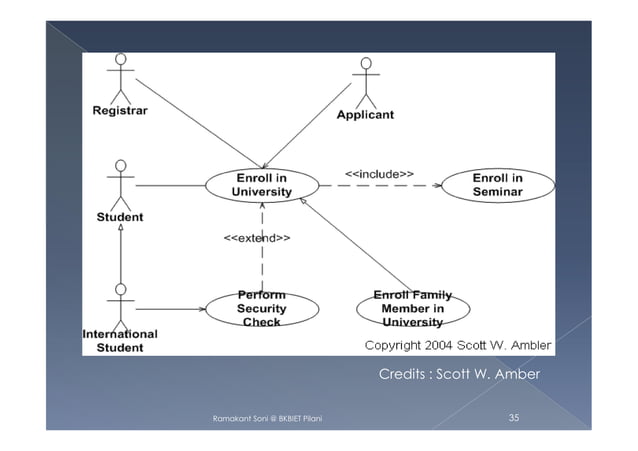 Registrar

Applicant

Student

Enroll in University

<<include>>

Enroll in Seminar

<<extend>>

International Student

Perform Security Check

Enroll Family Member in University

Copyright 2004 Scott W. Ambler

Credits : Scott W. Amber

Ramakant Soni @ BKBIET Pilani

35